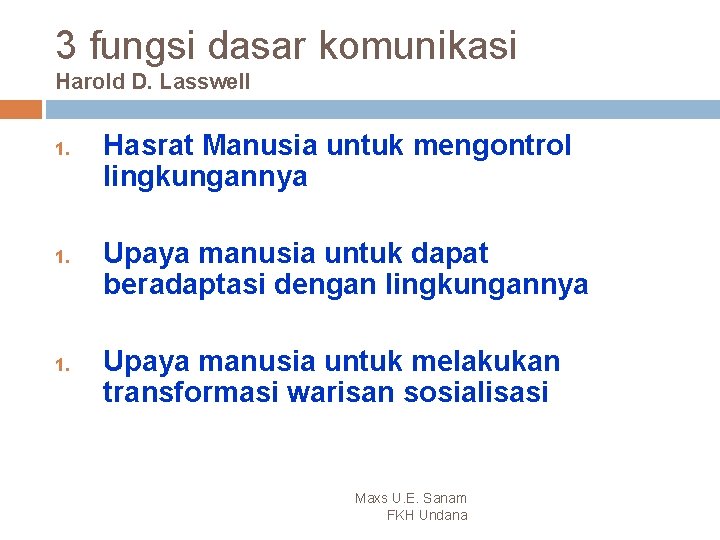 3 fungsi dasar komunikasi
Harold D. Lasswell

1. Hasrat Manusia untuk mengontrol lingkungannya

1. Upaya manusia untuk dapat beradaptasi dengan lingkungannya

1. Upaya manusia untuk melakukan transformasi warisan sosialisasi

Maxs U.E. Sanam
FKH Undana